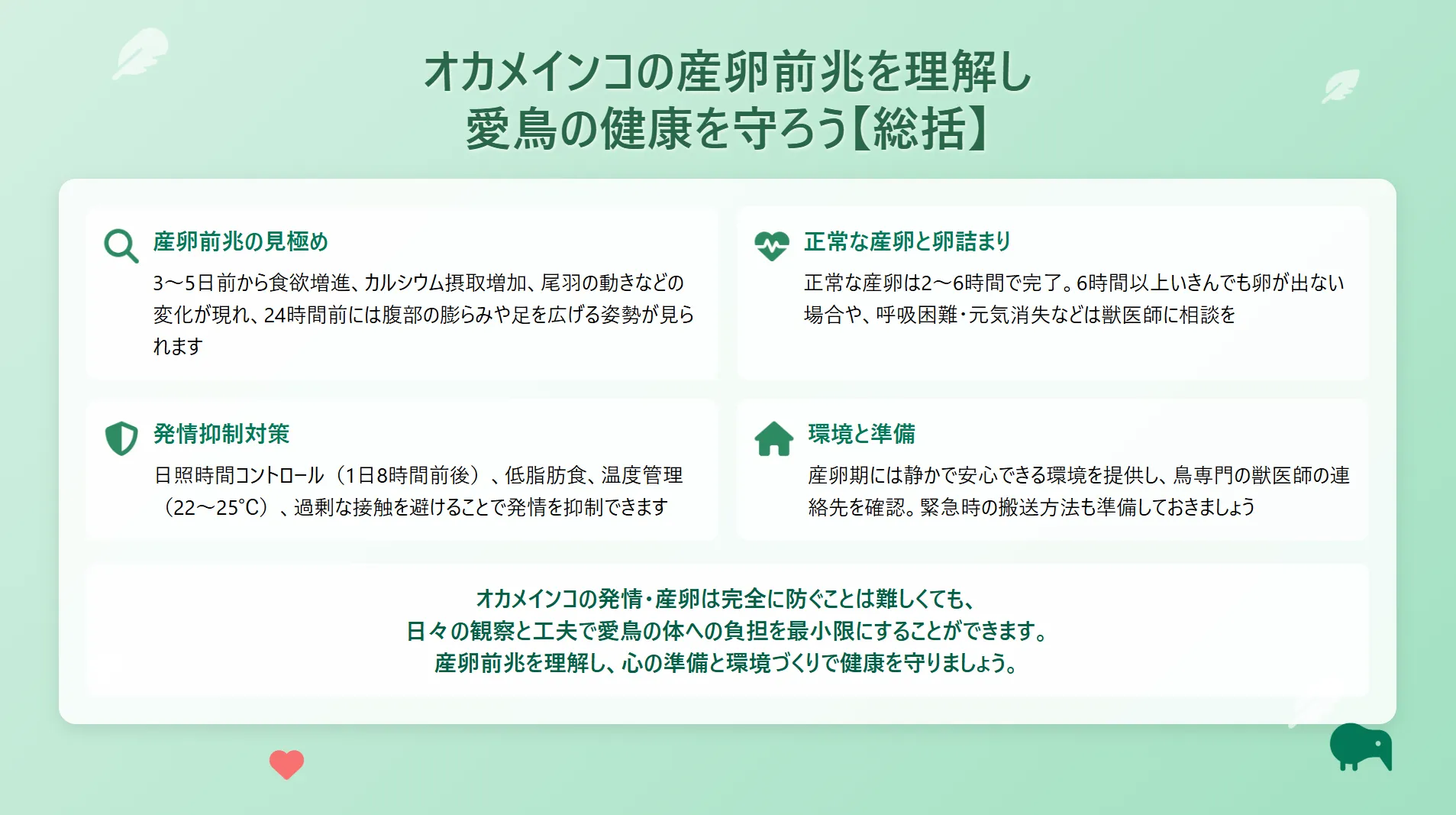 オカメインコの産卵前兆を理解し
愛鳥の健康を守ろう【総括】

産卵前兆の見極め

3〜5日前から食欲増進、カルシウム摂取増加、尾羽の動きなどの変化が現れ、24時間前には腹部の膨らみや足を広げる姿勢が見られます

正常な産卵と卵詰まり

正常な産卵は2〜6時間で完了。6時間以上いきんでも卵が出ない場合や、呼吸困難・元気消失などは獣医師に相談を

発情抑制対策

日照時間コントロール（1日8時間前後）、低脂肪食、温度管理（22〜25°C）、過剰な接触を避けることで発情を抑制できます

環境と準備

産卵期には静かで安心できる環境を提供し、鳥専門の獣医師の連絡先を確認。緊急時の搬送方法も準備しておきましょう

オカメインコの発情・産卵は完全に防ぐことは難しくても、
日々の観察と工夫で愛鳥の体への負担を最小限にすることができます。
産卵前兆を理解し、心の準備と環境づくりで健康を守りましょう。